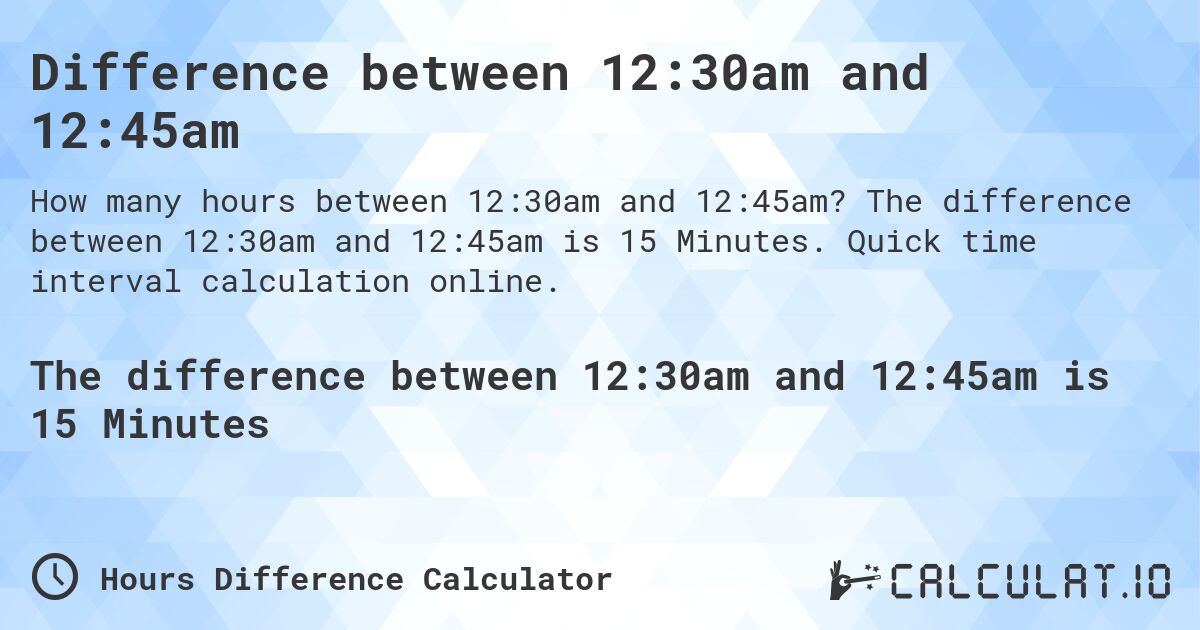 Difference between 12:30am and 12:45am

How many hours between 12:30am and 12:45am? The difference between 12:30am and 12:45am is 15 Minutes. Quick time interval calculation online.

The difference between 12:30am and 12:45am is 15 Minutes

Hours Difference Calculator

CALCULAT.IO